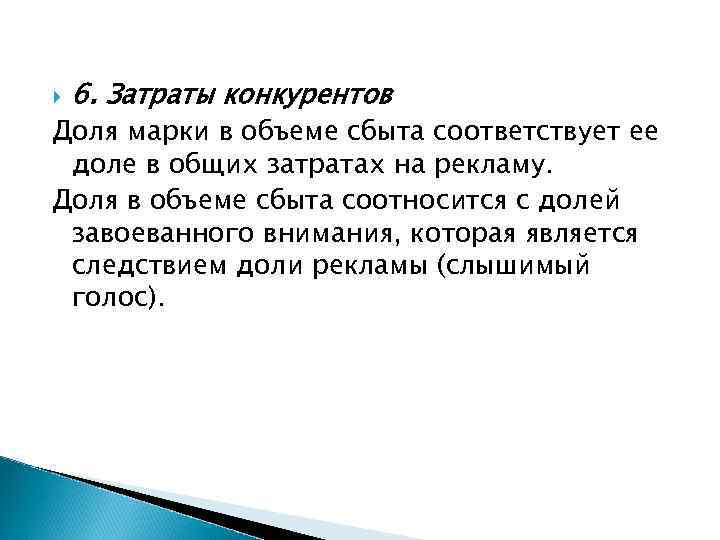 6. Затраты конкурентов

Доля марки в объеме сбыта соответствует ее доле в общих затратах на рекламу.

Доля в объеме сбыта соотносится с долей завоеванного внимания, которая является следствием доли рекламы (слышимый голос).